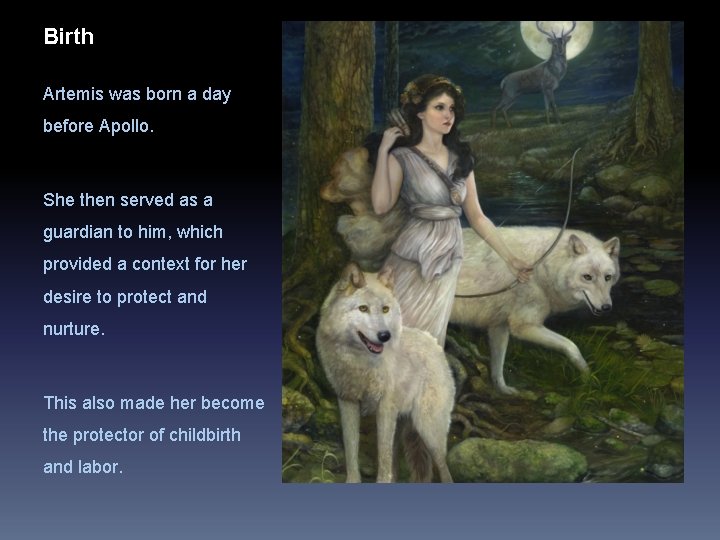 Birth

Artemis was born a day before Apollo.

She then served as a guardian to him, which provided a context for her desire to protect and nurture.

This also made her become the protector of childbirth and labor.